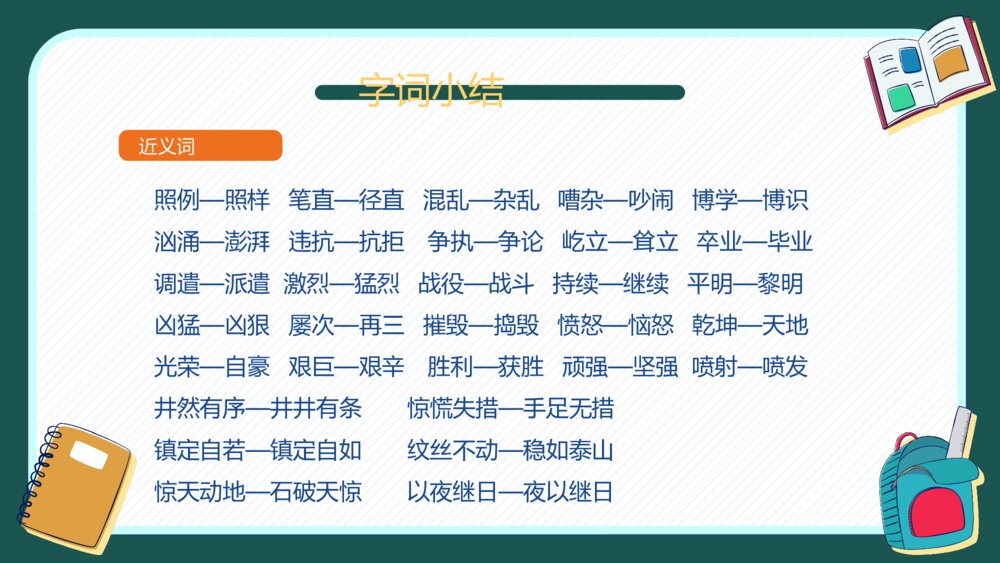 字词小结

近义词

照例—照样 笔直—径直 混乱—杂乱 嘈杂—吵闹 博学—博识
汹涌—澎湃 违抗—抗拒 争执—争论 屹立—耸立 卒业—毕业
调遣—派遣 激烈—猛烈 战役—战斗 持续—继续 平明—黎明
凶猛—凶狠 屡次—再三 摧毁—捣毁 愤怒—恼怒 乾坤—天地
光荣—自豪 艰巨—艰辛 胜利—获胜 顽强—坚强 喷射—喷发
井然有序—井井有条 惊慌失措—手足无措
镇定自若—镇定自如 纹丝不动—稳如泰山
惊天动地—石破天惊 以夜继日—夜以继日